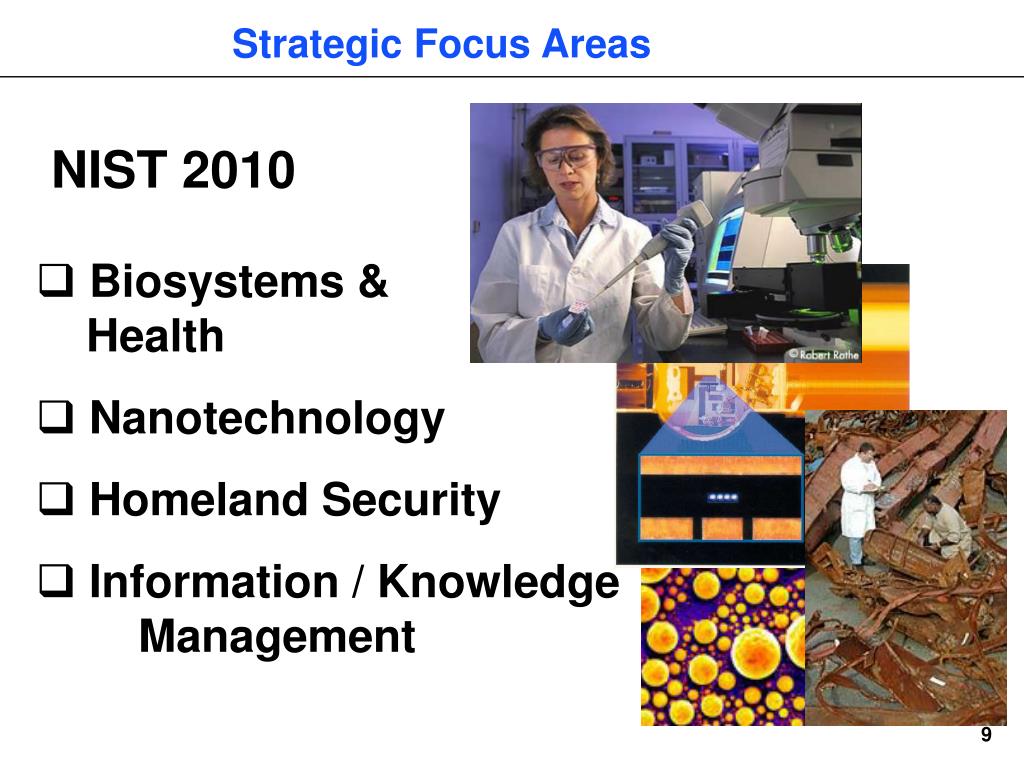 Strategic Focus Areas

NIST 2010

❑ Biosystems & Health

❑ Nanotechnology

❑ Homeland Security

❑ Information / Knowledge Management

© Robert Rathe

9